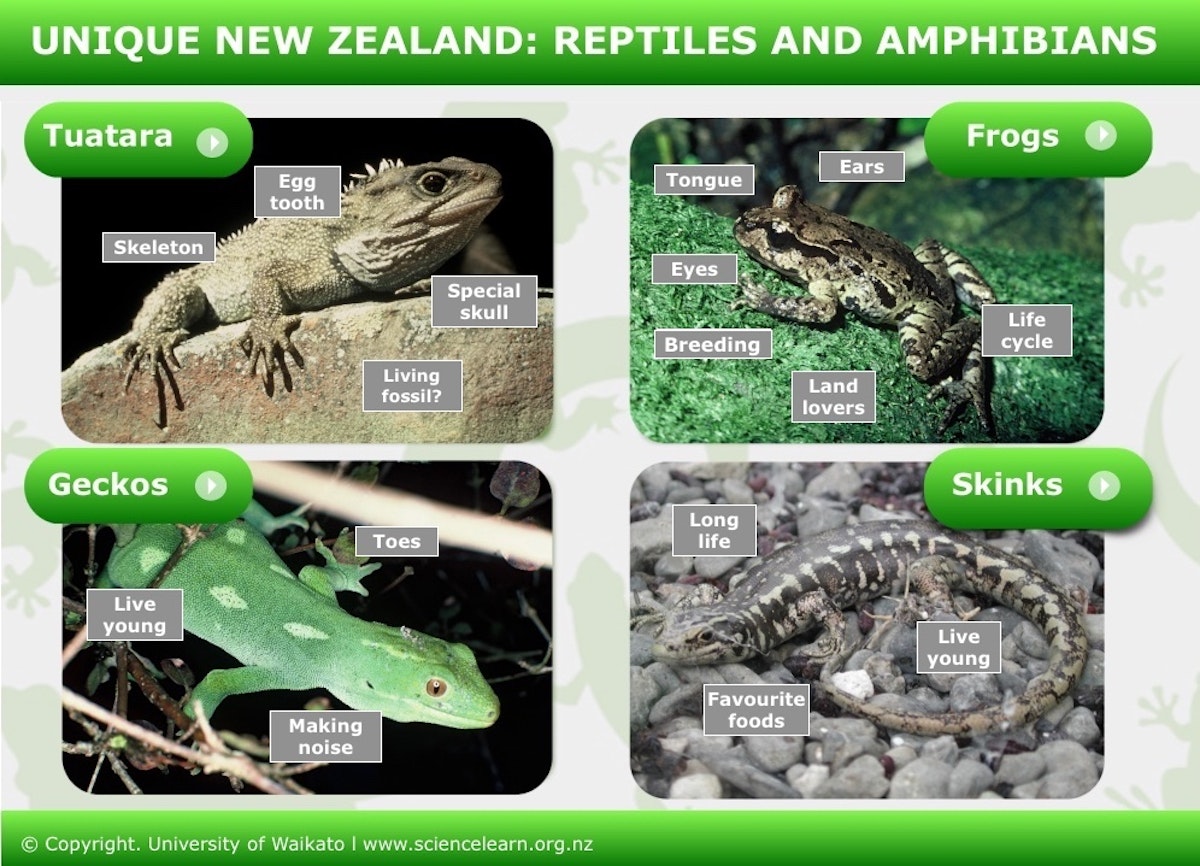 UNIQUE NEW ZEALAND: REPTILES AND AMPHIBIANS

Tuatara

Egg tooth

Skeleton

Special skull

Living fossil?

Frogs

Tongue

Ears

Eyes

Breeding

Life cycle

Land lovers

Geckos

Toes

Live young

Making noise

Skinks

Long life

Live young

Favourite foods

© Copyright. University of Waikato | www.sciencelearn.org.nz